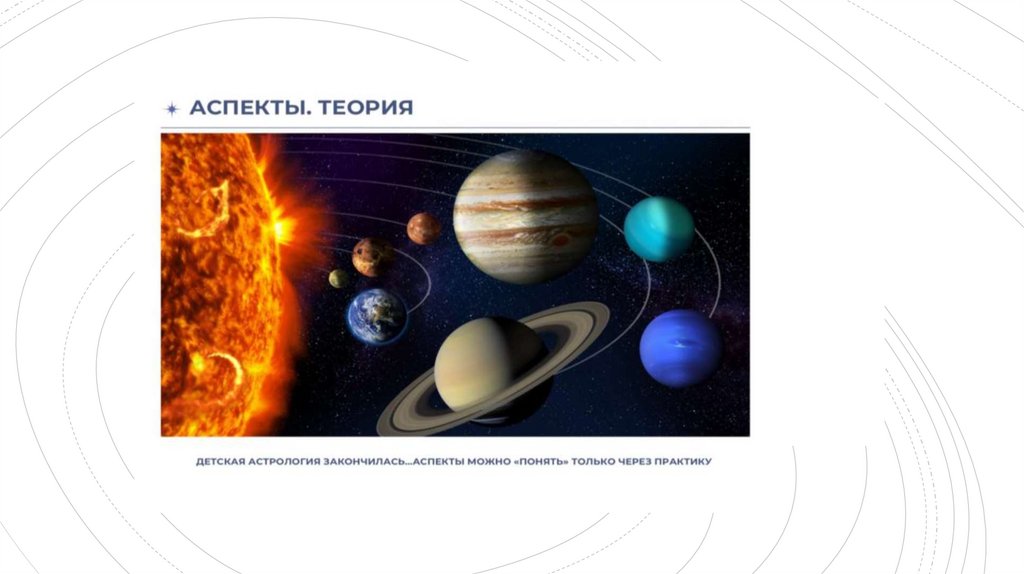 АСПЕКТЫ. ТЕОРИЯ

ДЕТСКАЯ АСТРОЛОГИЯ ЗАКОНЧИЛАСЬ...АСПЕКТЫ МОЖНО «ПОНЯТЬ» ТОЛЬКО ЧЕРЕЗ ПРАКТИКУ